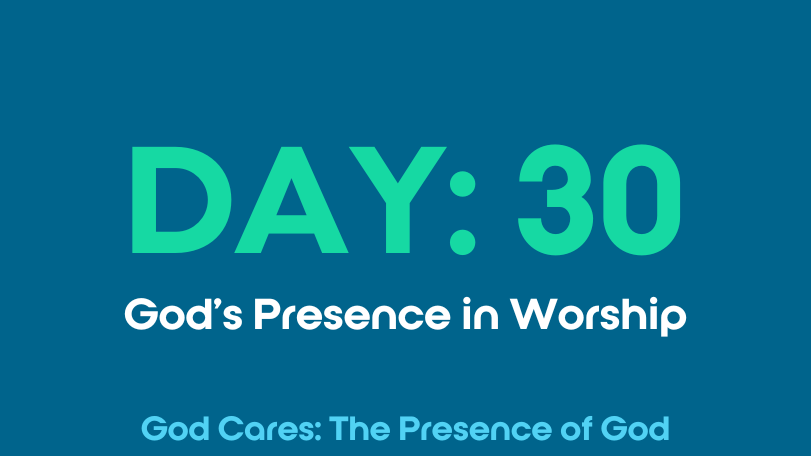 DAY: 30

God’s Presence in Worship

God Cares: The Presence of God